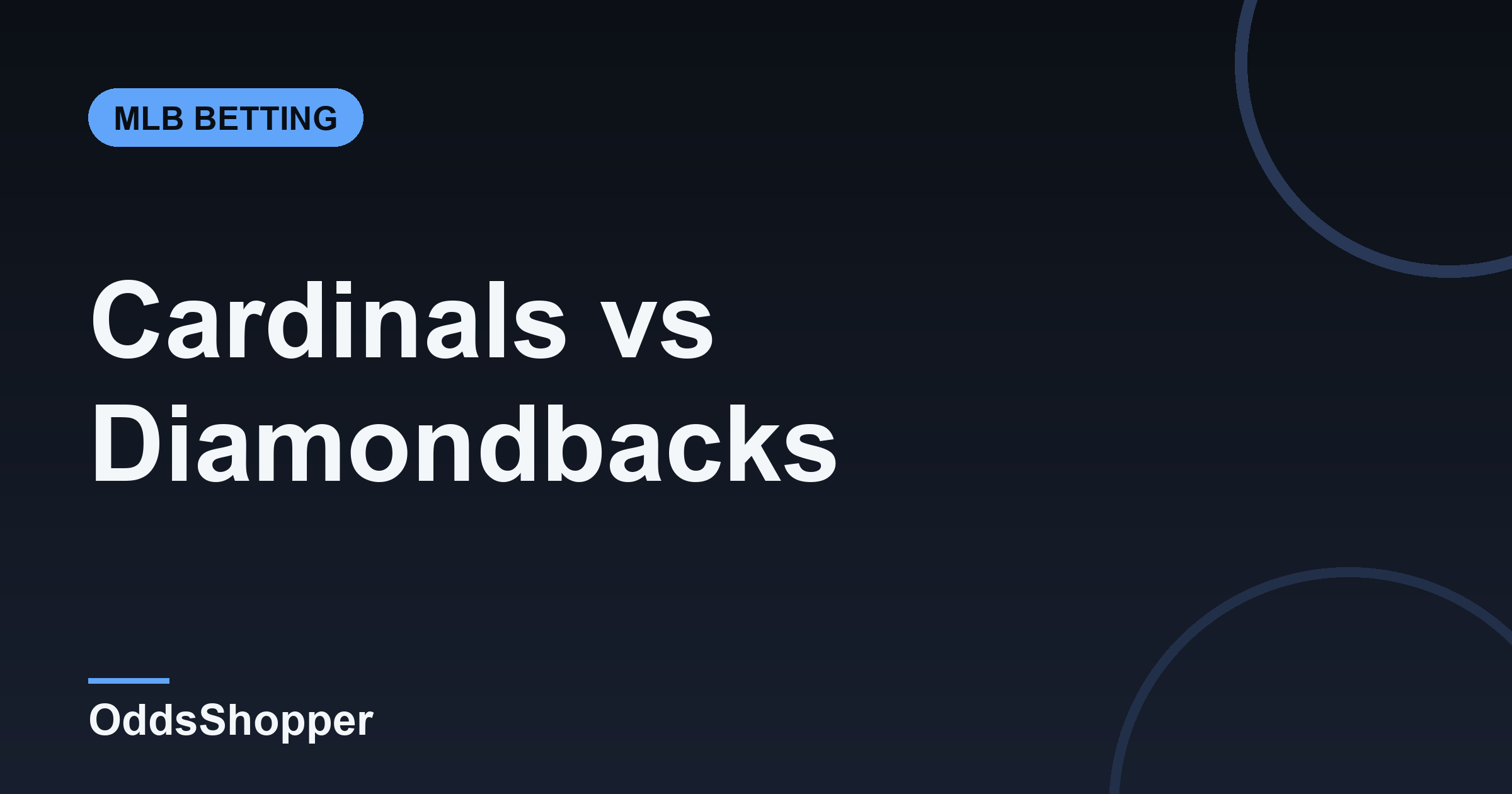 MLB BETTING

Cardinals vs Diamondbacks

OddsShopper